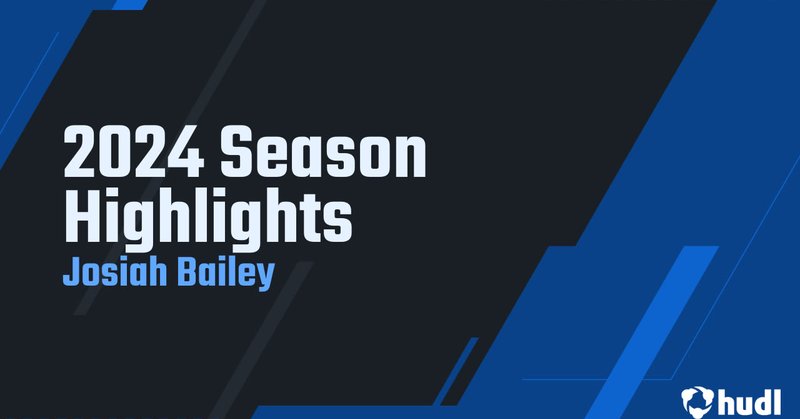 2024 Season Highlights
Josiah Bailey

hudl